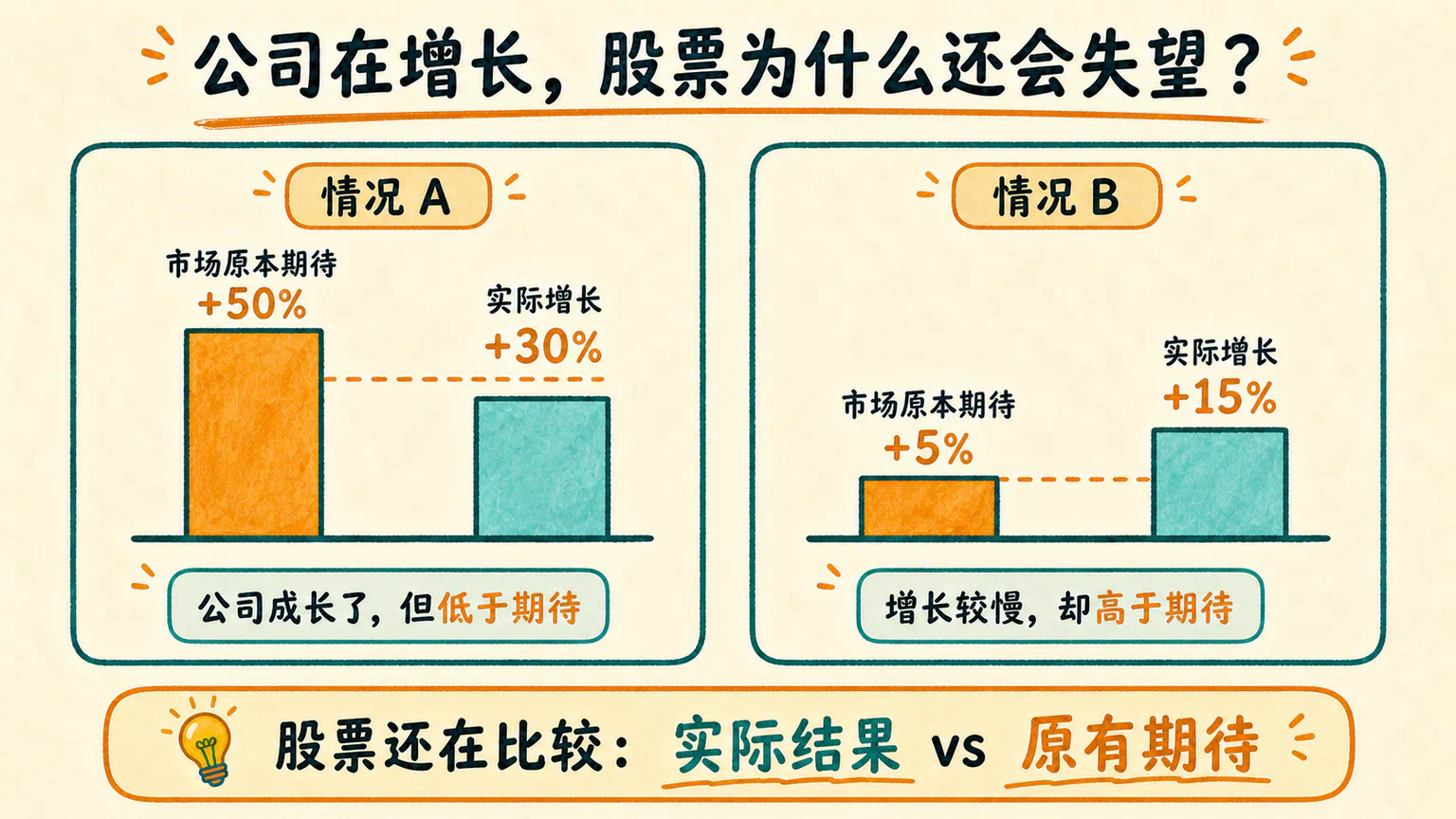 公司在增长，股票为什么还会失望？

情况 A

市场原本期待
+50%

实际增长
+30%

公司成长了，但低于期待

情况 B

市场原本期待
+5%

实际增长
+15%

增长较慢，却高于期待

股票还在比较：实际结果 vs 原有期待